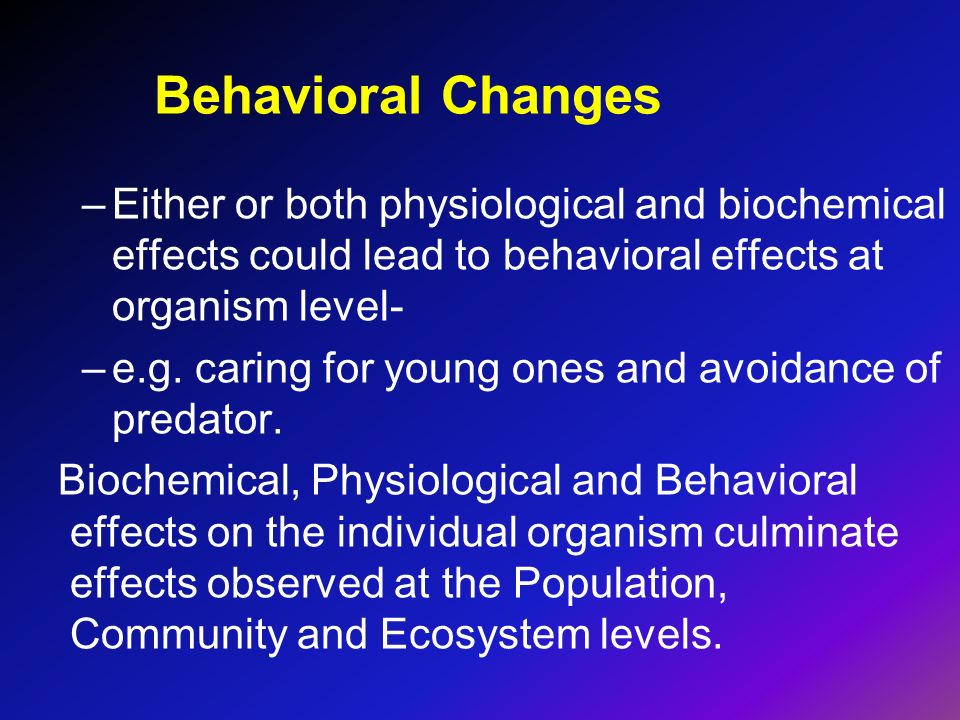 Behavioral Changes

– Either or both physiological and biochemical effects could lead to behavioral effects at organism level-

– e.g. caring for young ones and avoidance of predator.

Biochemical, Physiological and Behavioral effects on the individual organism culminate effects observed at the Population, Community and Ecosystem levels.